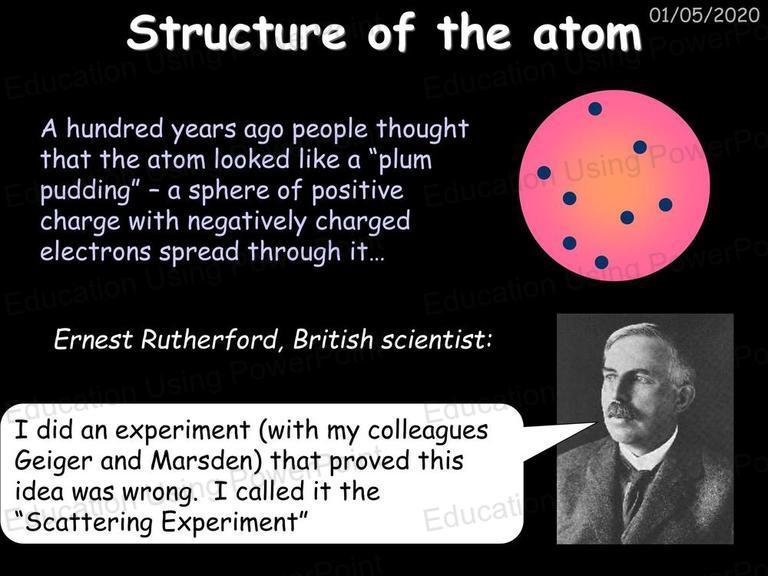 Structure of the atom

01/05/2020

A hundred years ago people thought that the atom looked like a "plum pudding" – a sphere of positive charge with negatively charged electrons spread through it…

Ernest Rutherford, British scientist:

I did an experiment (with my colleagues Geiger and Marsden) that proved this idea was wrong. I called it the "Scattering Experiment"

Education Using PowerPoint